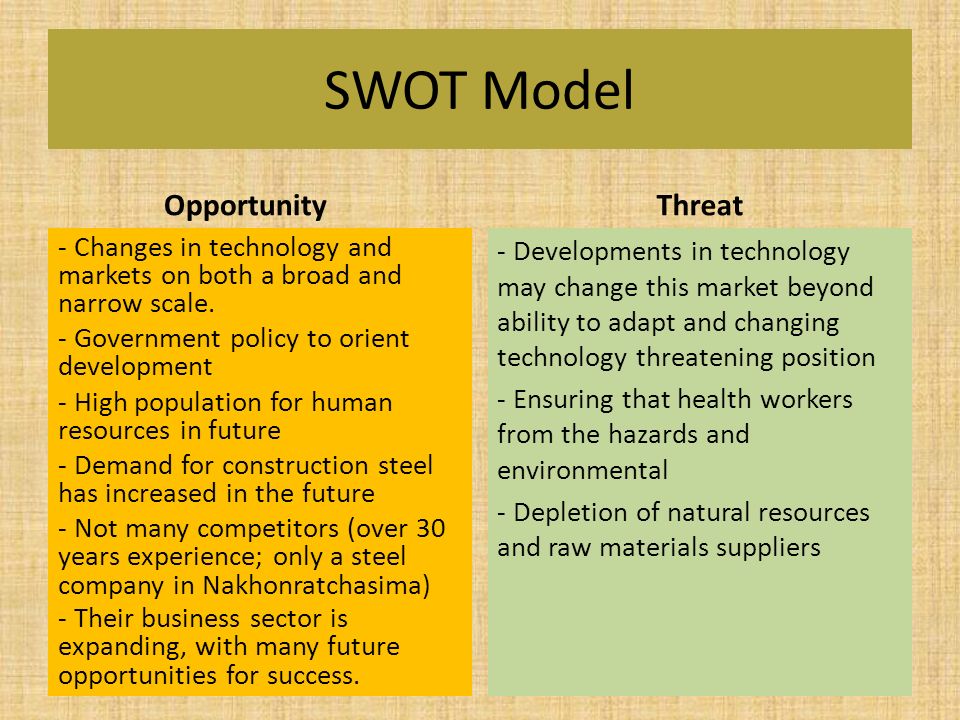 SWOT Model

Opportunity

- Changes in technology and markets on both a broad and narrow scale.

- Government policy to orient development

- High population for human resources in future

- Demand for construction steel has increased in the future

- Not many competitors (over 30 years experience; only a steel company in Nakhonratchasima)

- Their business sector is expanding, with many future opportunities for success.

Threat

- Developments in technology may change this market beyond ability to adapt and changing technology threatening position

- Ensuring that health workers from the hazards and environmental

- Depletion of natural resources and raw materials suppliers